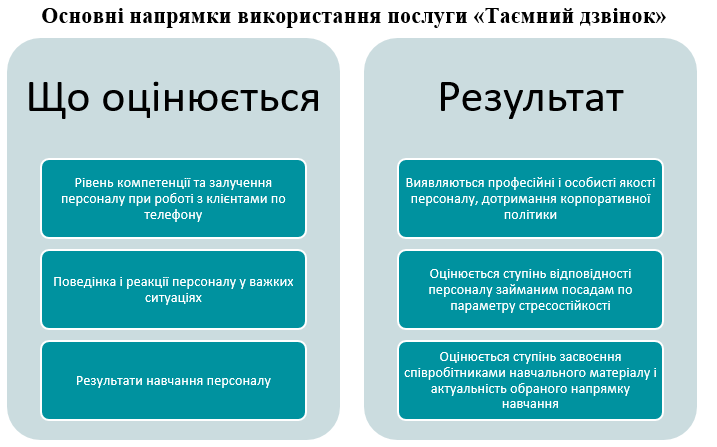 Основні напрямки використання послуги «Таємний дзвінок»

Що оцінюється

Рівень компетенції та залучення персоналу при роботі з клієнтами по телефону

Поведінка і реакції персоналу у важких ситуаціях

Результати навчання персоналу

Результат

Виявляються професійні і особисті якості персоналу, дотримання корпоративної політики

Оцінюється ступінь відповідності персоналу займаним посадам по параметру стресостійкості

Оцінюється ступінь засвоєння співробітниками навчального матеріалу і актуальність обраного напрямку навчання